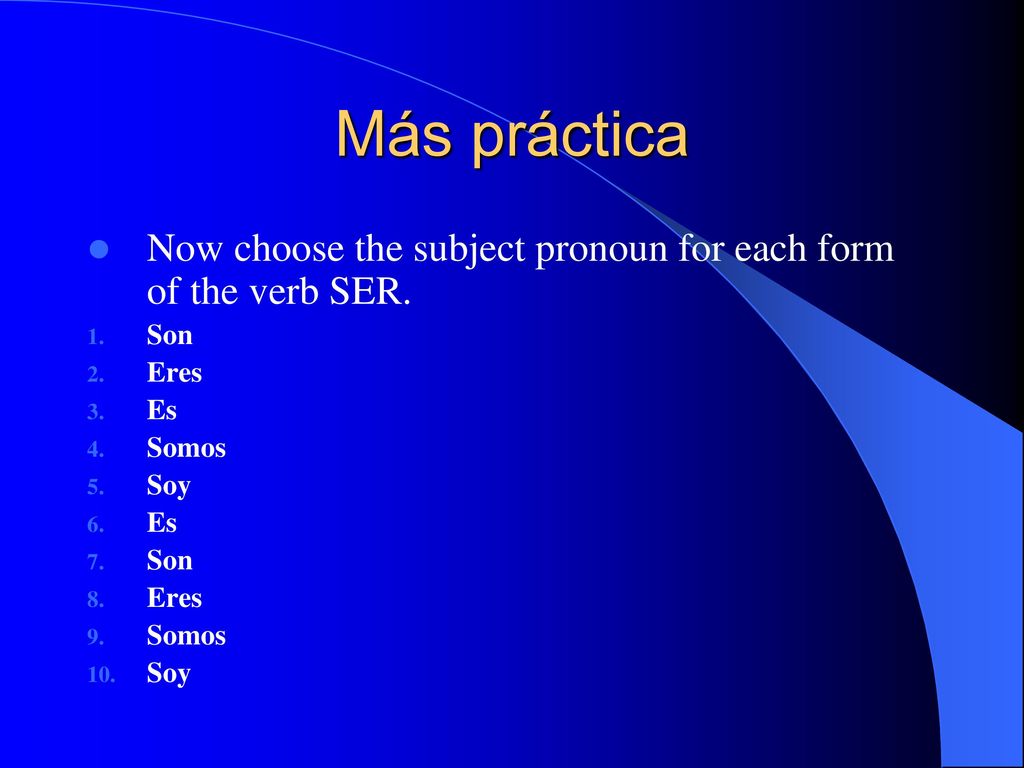 Más práctica

Now choose the subject pronoun for each form of the verb SER.

1. Son
2. Eres
3. Es
4. Somos
5. Soy
6. Es
7. Son
8. Eres
9. Somos
10. Soy